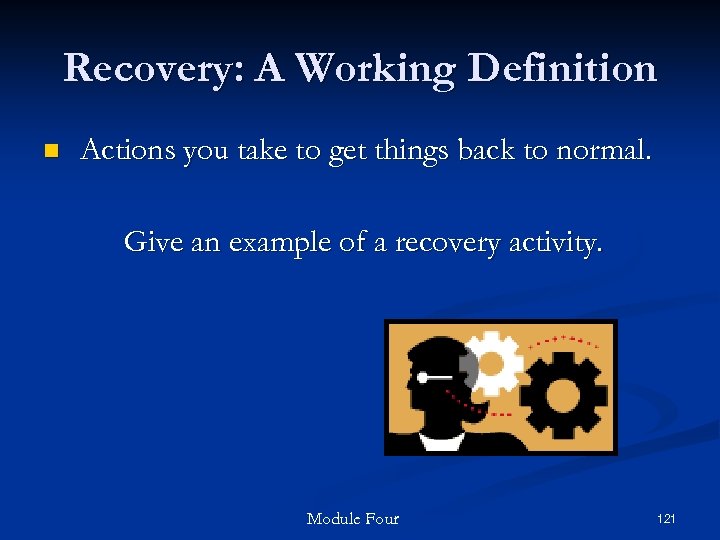 Recovery: A Working Definition

Actions you take to get things back to normal.

Give an example of a recovery activity.

Module Four

121